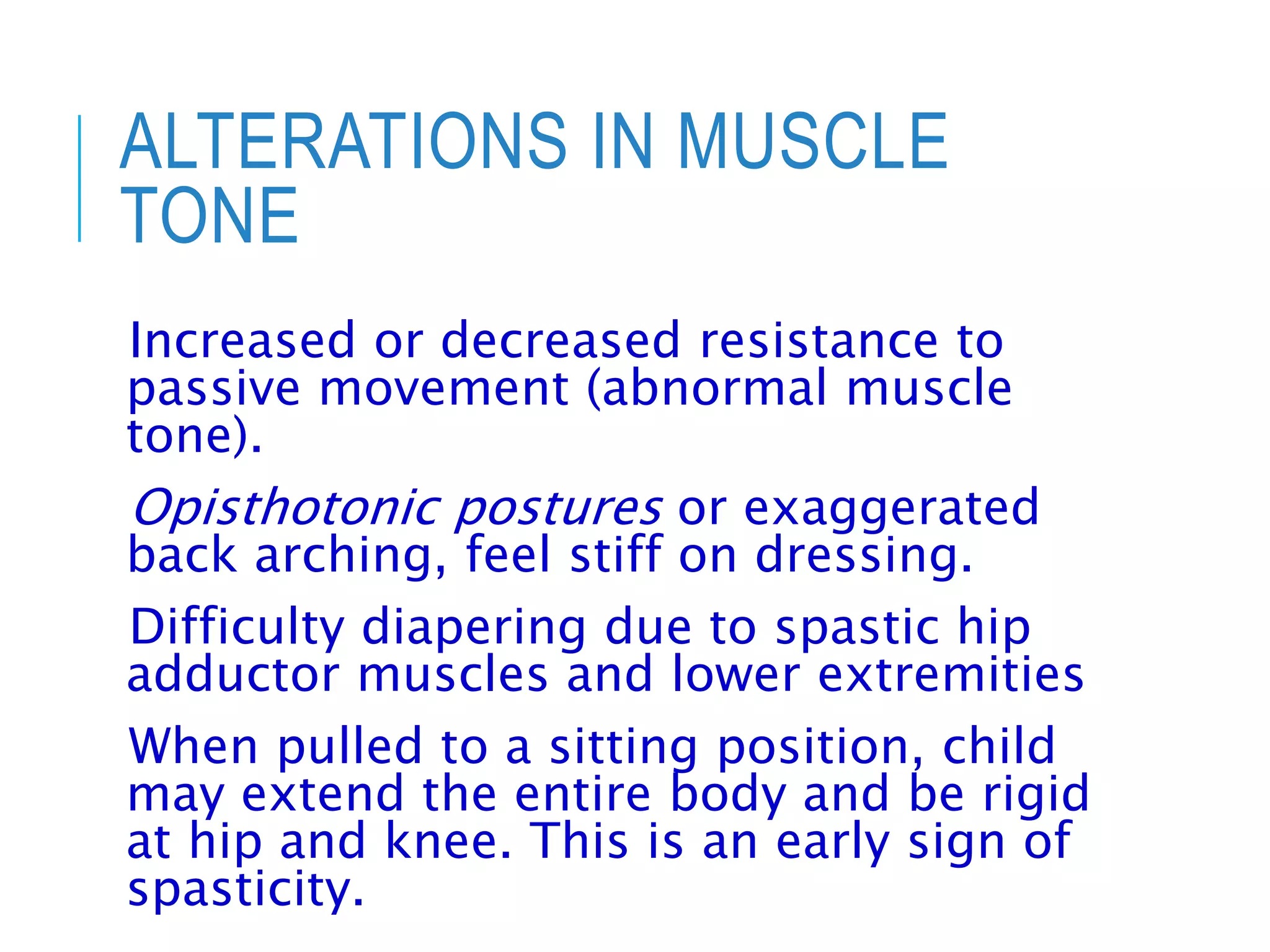 ALTERATIONS IN MUSCLE TONE

Increased or decreased resistance to passive movement (abnormal muscle tone).

Opisthotonic postures or exaggerated back arching, feel stiff on dressing.

Difficulty diapering due to spastic hip adductor muscles and lower extremities

When pulled to a sitting position, child may extend the entire body and be rigid at hip and knee. This is an early sign of spasticity.